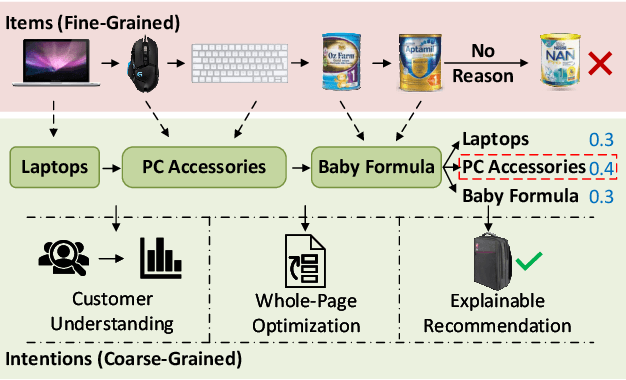 Items (Fine-Grained)

Oz Farm

Aptamil

No Reason

NAN

Laptops

PC Accessories

Baby Formula

Laptops 0.3

PC Accessories 0.4

Baby Formula 0.3

Customer Understanding

Whole-Page Optimization

Explainable Recommendation

Intentions (Coarse-Grained)